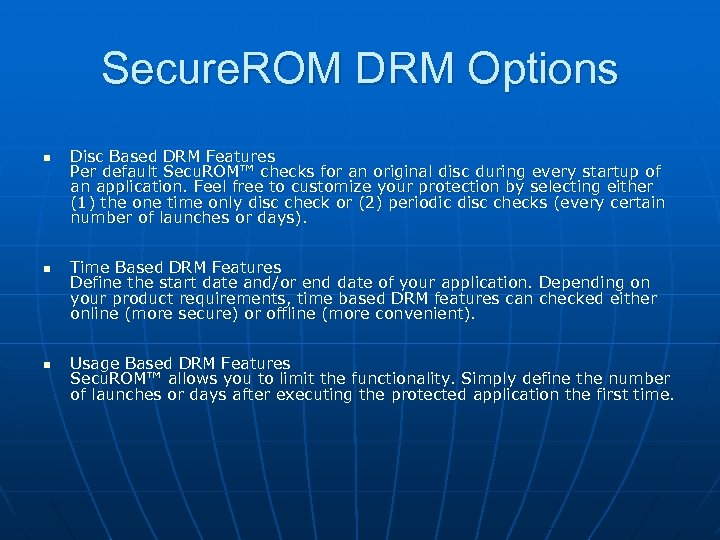 SecureROM DRM Options

Disc Based DRM Features
Per default SecuROM™ checks for an original disc during every startup of an application. Feel free to customize your protection by selecting either (1) the one time only disc check or (2) periodic disc checks (every certain number of launches or days).

Time Based DRM Features
Define the start date and/or end date of your application. Depending on your product requirements, time based DRM features can checked either online (more secure) or offline (more convenient).

Usage Based DRM Features
SecuROM™ allows you to limit the functionality. Simply define the number of launches or days after executing the protected application the first time.